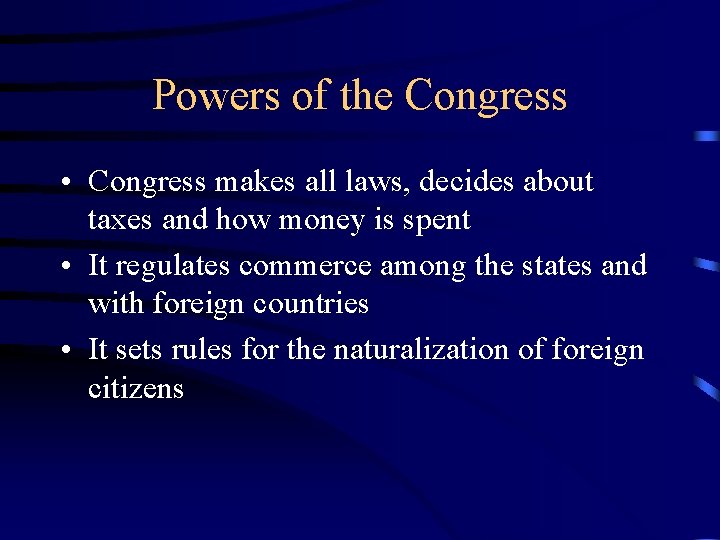 Powers of the Congress

• Congress makes all laws, decides about taxes and how money is spent
• It regulates commerce among the states and with foreign countries
• It sets rules for the naturalization of foreign citizens